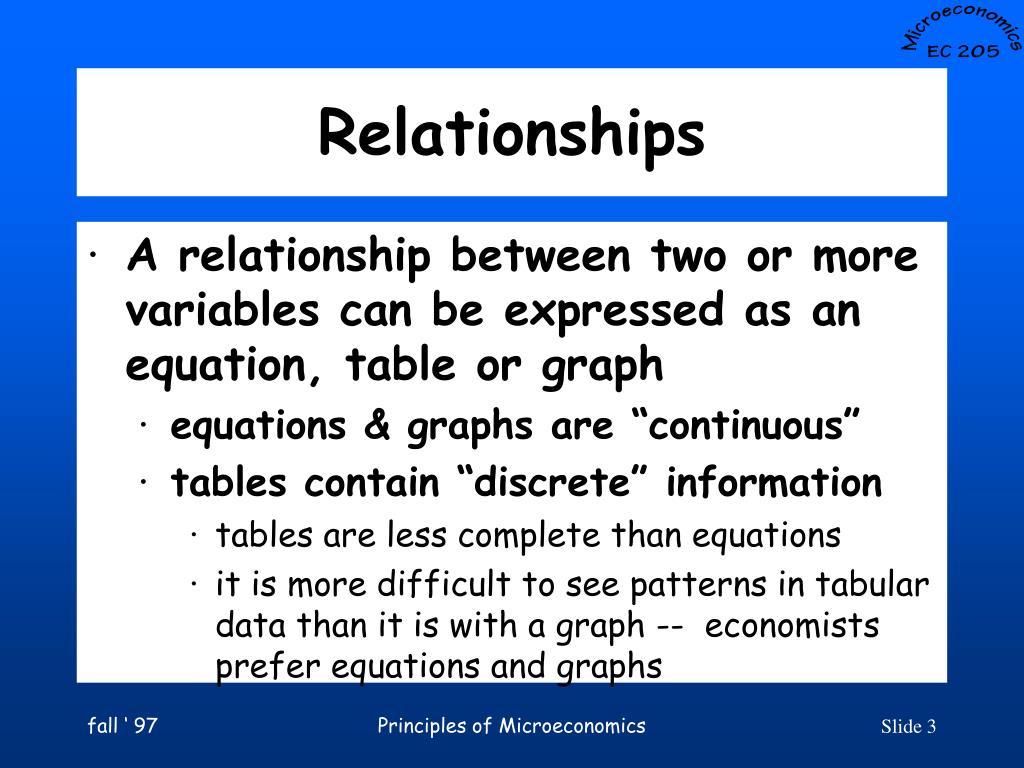 Microeconomics
EC 205

Relationships

· A relationship between two or more variables can be expressed as an equation, table or graph
· equations & graphs are “continuous”
· tables contain “discrete” information
· tables are less complete than equations
· it is more difficult to see patterns in tabular data than it is with a graph -- economists prefer equations and graphs

fall ' 97
Principles of Microeconomics
Slide 3